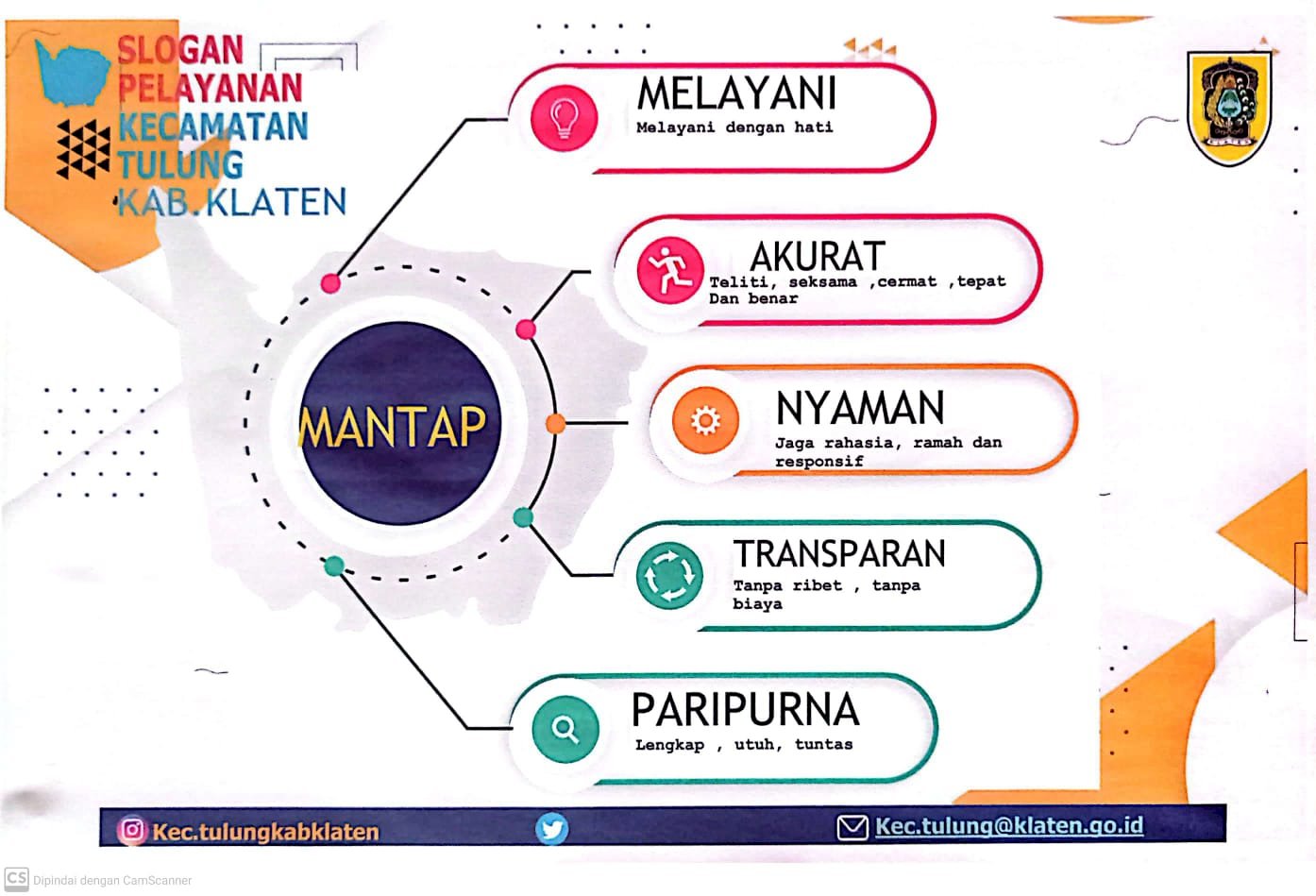 SLOGAN
PELAYANAN
KECAMATAN
TULUNG
KAB.KLATEN

MANTAP

MELAYANI
Melayani dengan hati

AKURAT
Teliti, seksama ,cermat ,tepat Dan benar

NYAMAN
Jaga rahasia, ramah dan responsif

TRANSPARAN
Tanpa ribet , tanpa biaya

PARIPURNA
Lengkap , utuh, tuntas

Kec.tulungkabklaten

Kec.tulung@klaten.go.id

CS Dipindai dengan CamScanner